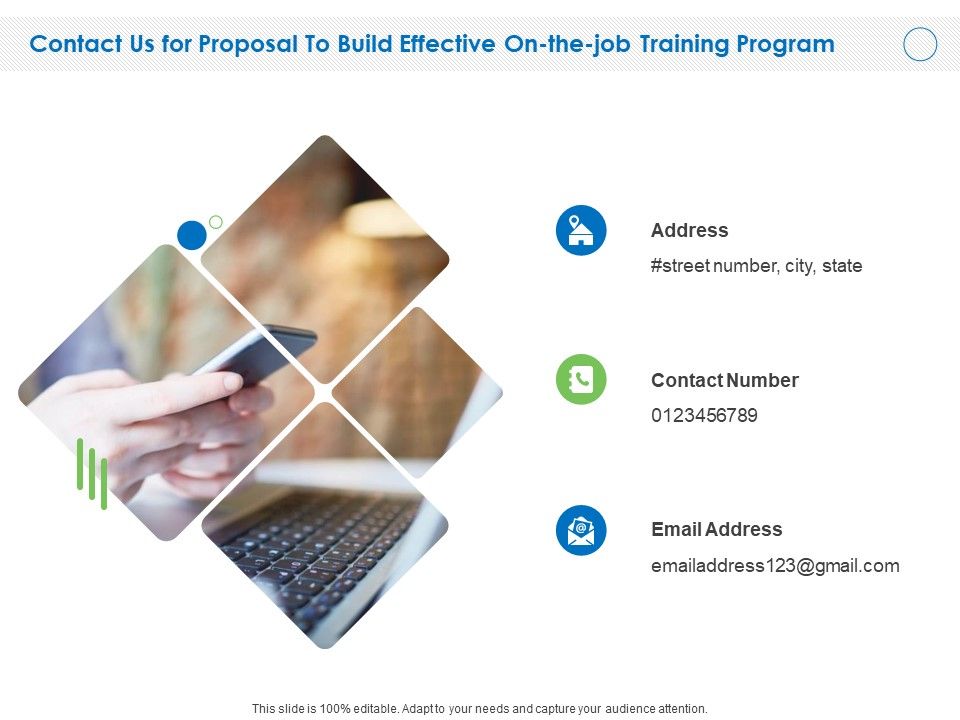 Contact Us for Proposal To Build Effective On-the-job Training Program

Address
#street number, city, state

Contact Number
0123456789

Email Address
emailaddress123@gmail.com

This slide is 100% editable. Adapt to your needs and capture your audience attention.